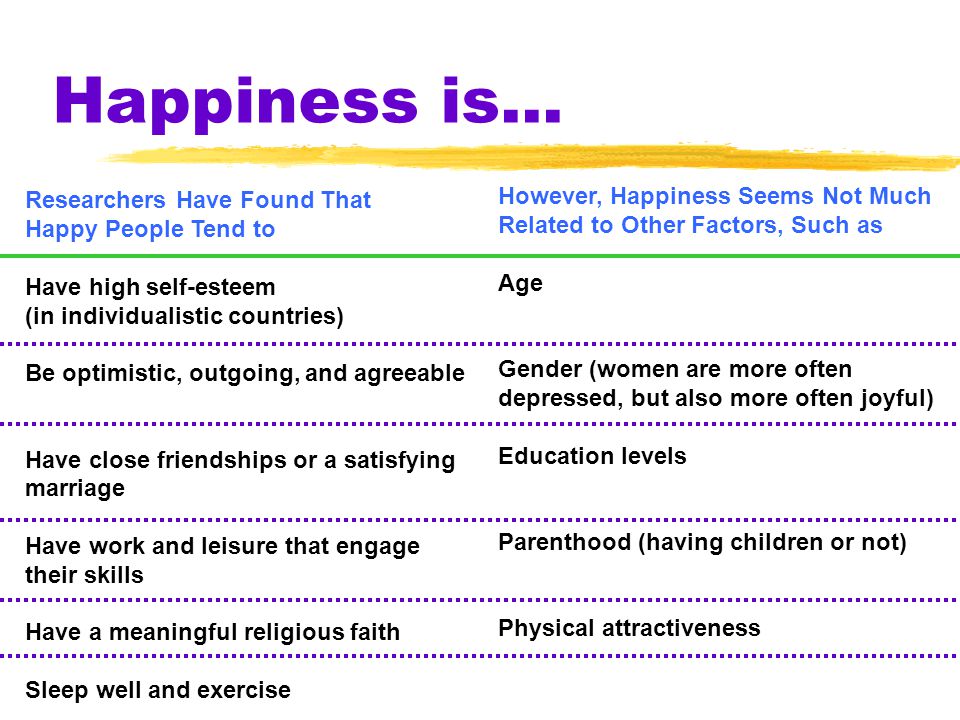 Happiness is...

| Researchers Have Found That Happy People Tend to | However, Happiness Seems Not Much Related to Other Factors, Such as |
|---|---|
| Have high self-esteem (in individualistic countries) | Age |
| Be optimistic, outgoing, and agreeable | Gender (women are more often depressed, but also more often joyful) |
| Have close friendships or a satisfying marriage | Education levels |
| Have work and leisure that engage their skills | Parenthood (having children or not) |
| Have a meaningful religious faith | Physical attractiveness |
| Sleep well and exercise | |